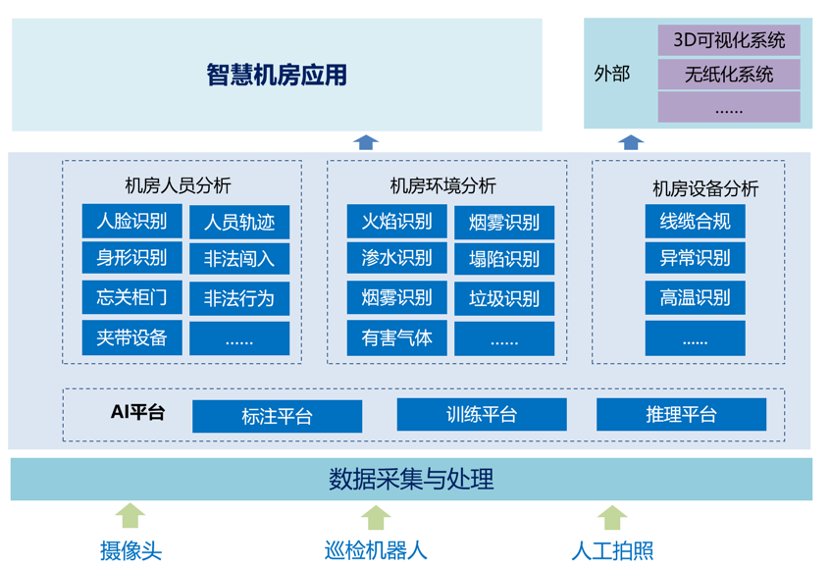 智慧机房应用

外部

3D可视化系统

无纸化系统

......

机房人员分析

人脸识别

人员轨迹

身形识别

非法闯入

忘关柜门

非法行为

夹带设备

......

机房环境分析

火焰识别

烟雾识别

渗水识别

塌陷识别

烟雾识别

垃圾识别

有害气体

......

机房设备分析

线缆合规

异常识别

高温识别

......

AI平台

标注平台

训练平台

推理平台

数据采集与处理

摄像头

巡检机器人

人工拍照